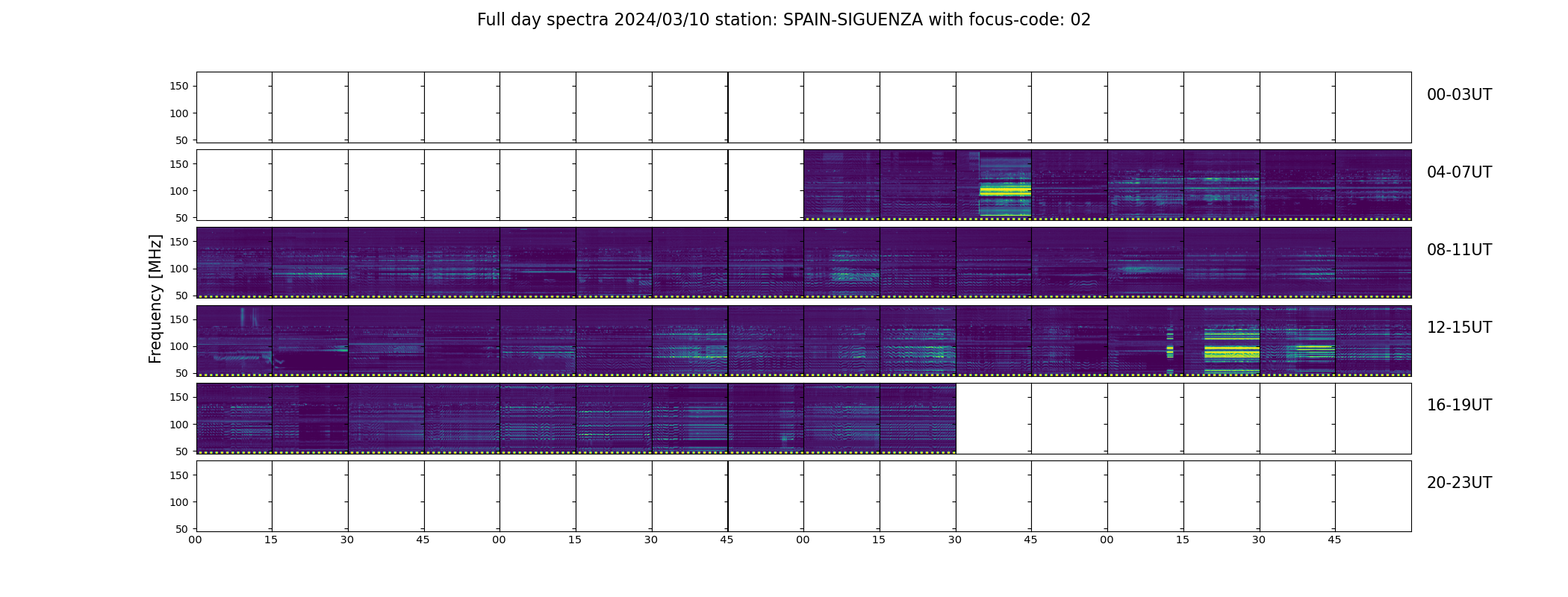 Full day spectra 2024/03/10 station: SPAIN-SIGUENZA with focus-code: 02

Frequency [MHz]

150
100
50
00-03UT

150
100
50
04-07UT

150
100
50
08-11UT

150
100
50
12-15UT

150
100
50
16-19UT

150
100
50
20-23UT

00 15 30 45 00 15 30 45 00 15 30 45 00 15 30 45